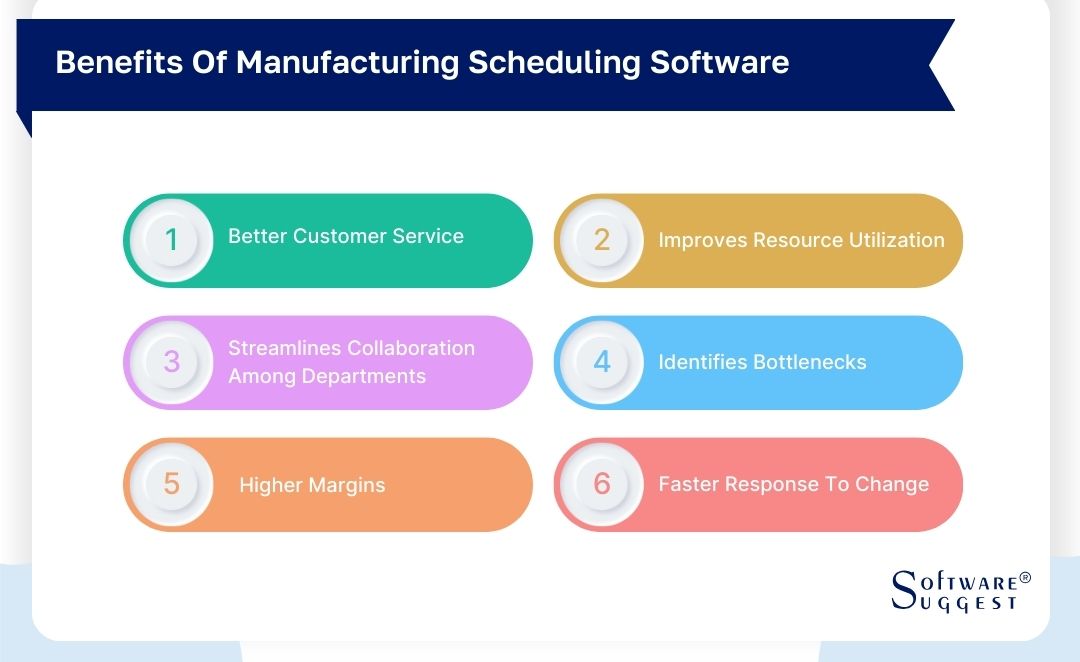 Benefits Of Manufacturing Scheduling Software

1 Better Customer Service

2 Improves Resource Utilization

3 Streamlines Collaboration Among Departments

4 Identifies Bottlenecks

5 Higher Margins

6 Faster Response To Change

Software® Suggest